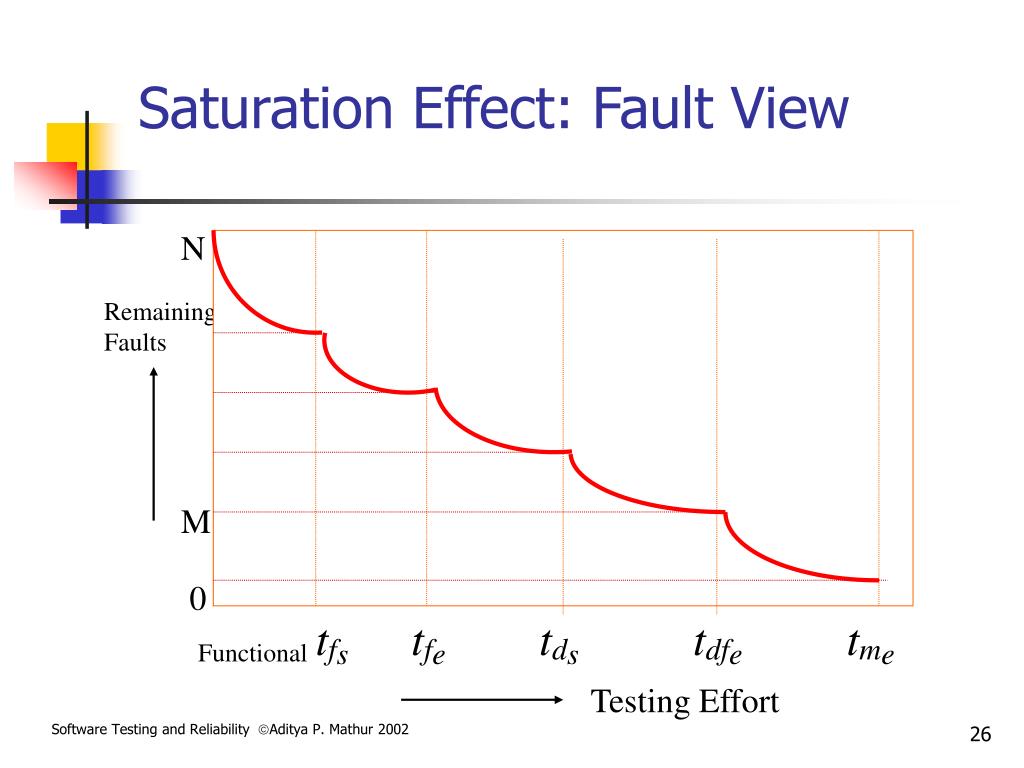 Saturation Effect: Fault View

N

Remaining Faults

M

0

Functional $t_{fs}$ $t_{fe}$ $t_{ds}$ $t_{dfe}$ $t_{me}$

Testing Effort

Software Testing and Reliability ©Aditya P. Mathur 2002

26